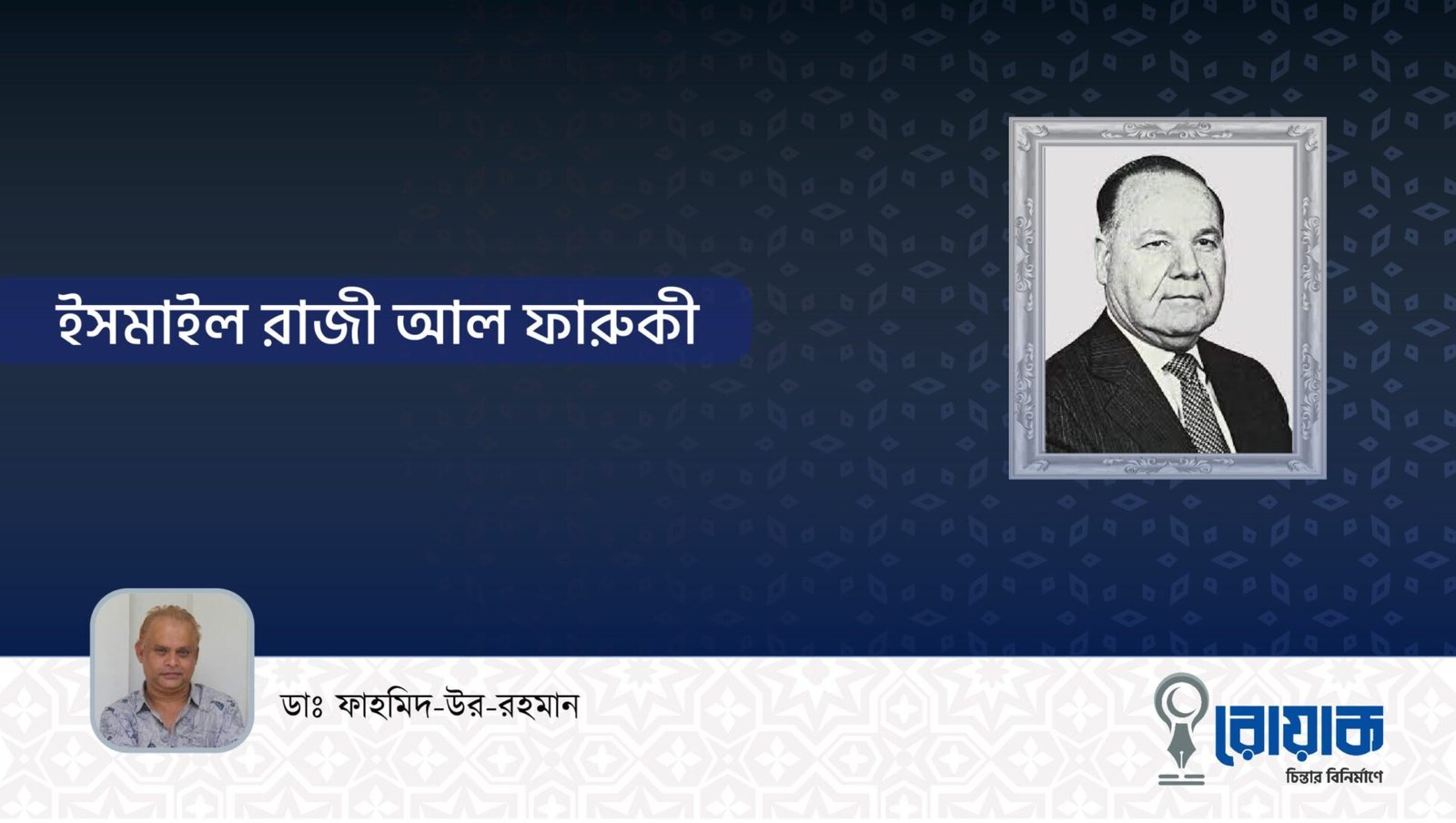 ইসমাইল রাজী আল ফারুকী

ডাঃ ফাহমিদ-উর-রহমান

রোয়াক
চিন্তার বিনির্মাণে